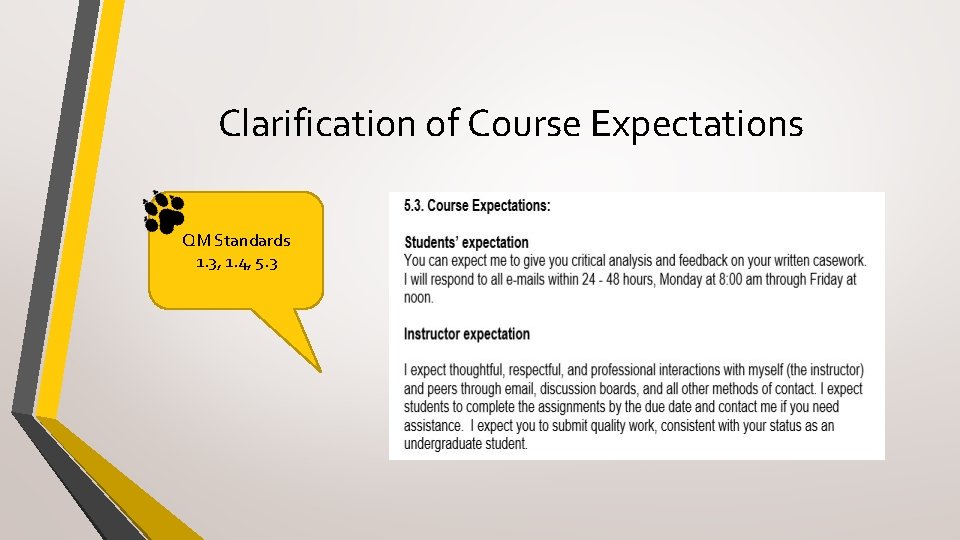 Clarification of Course Expectations

QM Standards
1.3, 1.4, 5.3

5.3. Course Expectations:

Students' expectation
You can expect me to give you critical analysis and feedback on your written casework. I will respond to all e-mails within 24 - 48 hours, Monday at 8:00 am through Friday at noon.

Instructor expectation

I expect thoughtful, respectful, and professional interactions with myself (the instructor) and peers through email, discussion boards, and all other methods of contact. I expect students to complete the assignments by the due date and contact me if you need assistance. I expect you to submit quality work, consistent with your status as an undergraduate student.